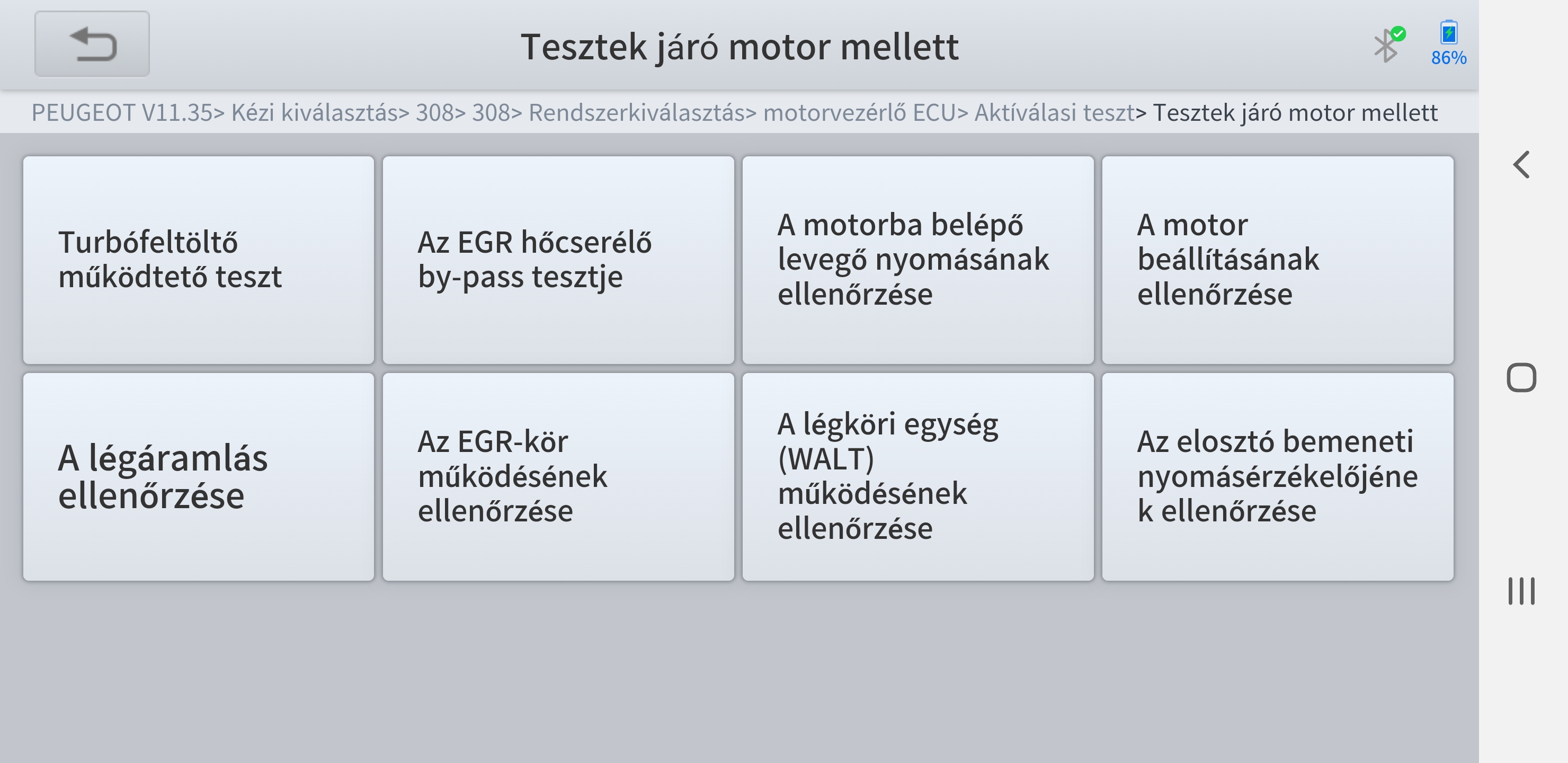 Tesztek járó motor mellett

86%

PEUGEOT V11.35> Kézi kiválasztás> 308> 308> Rendszerkiválasztás> motorvezérlő ECU> Aktíválasi teszt> Tesztek járó motor mellett

Turbófeltöltő működtető teszt

Az EGR hőcserélő by-pass tesztje

A motorba belépő levegő nyomásának ellenőrzése

A motor beállításának ellenőrzése

A légáramlás ellenőrzése

Az EGR-kör működésének ellenőrzése

A légköri egység (WALT) működésének ellenőrzése

Az elosztó bemeneti nyomásérzékelőjének ellenőrzése